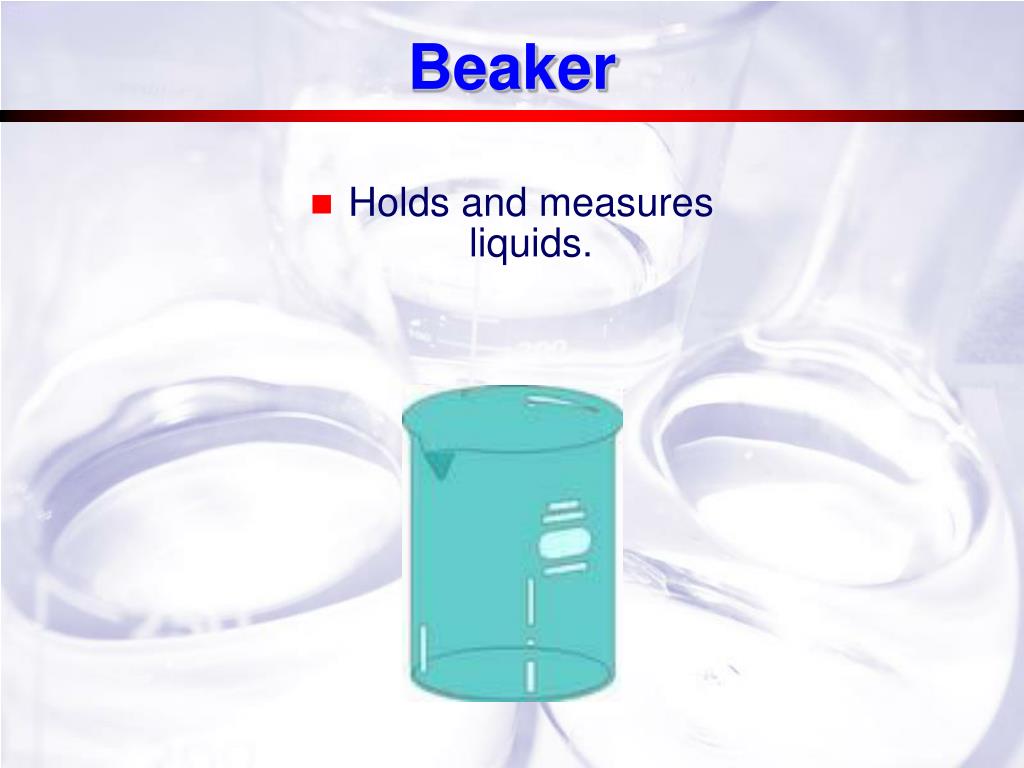 Beaker

Holds and measures liquids.